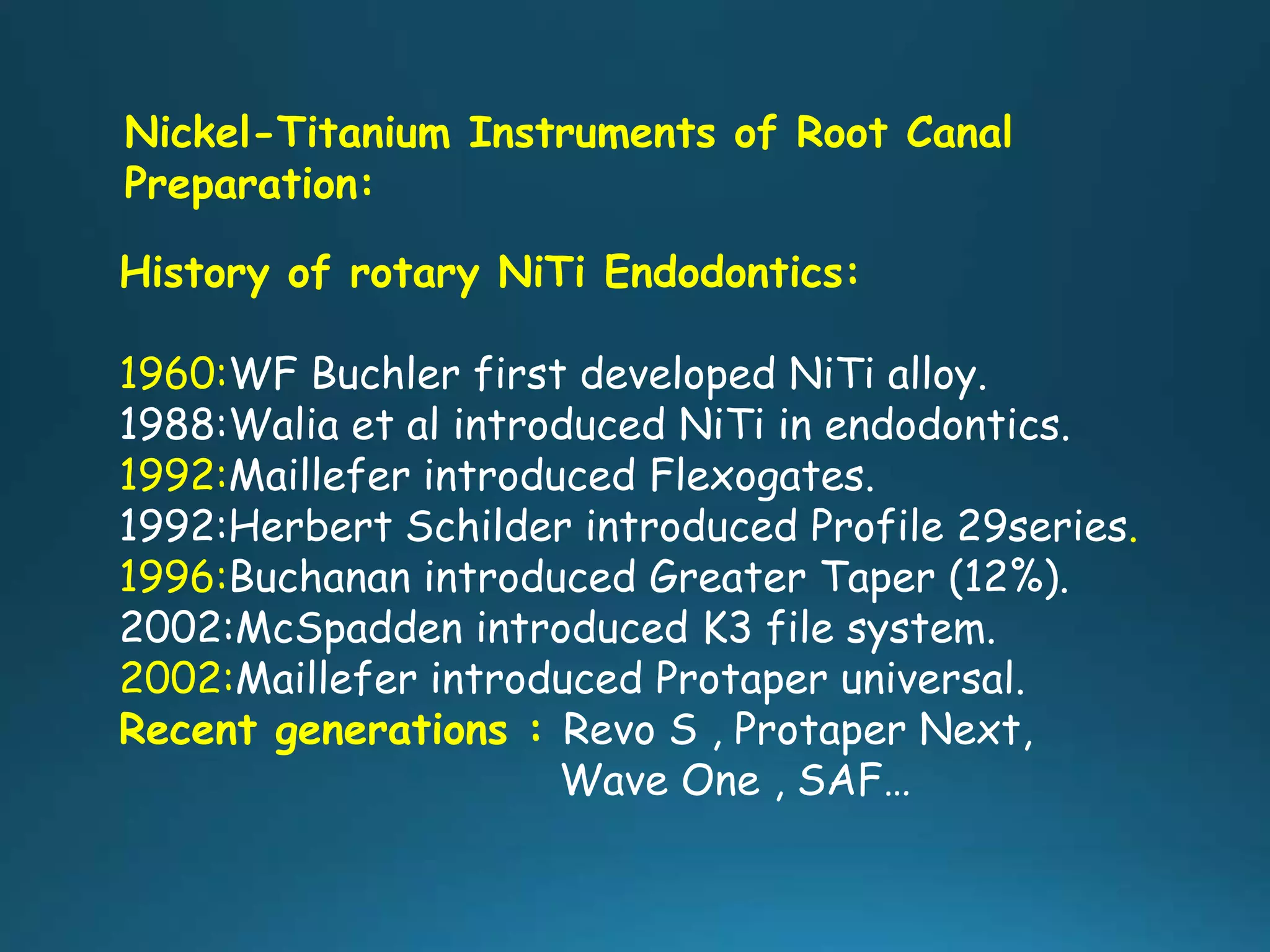 Nickel-Titanium Instruments of Root Canal Preparation:

History of rotary NiTi Endodontics:

1960:WF Buchler first developed NiTi alloy.
1988:Walia et al introduced NiTi in endodontics.
1992:Maillefer introduced Flexogates.
1992:Herbert Schilder introduced Profile 29series.
1996:Buchanan introduced Greater Taper (12%).
2002:McSpadden introduced K3 file system.
2002:Maillefer introduced Protaper universal.
Recent generations : Revo S , Protaper Next, Wave One , SAF…